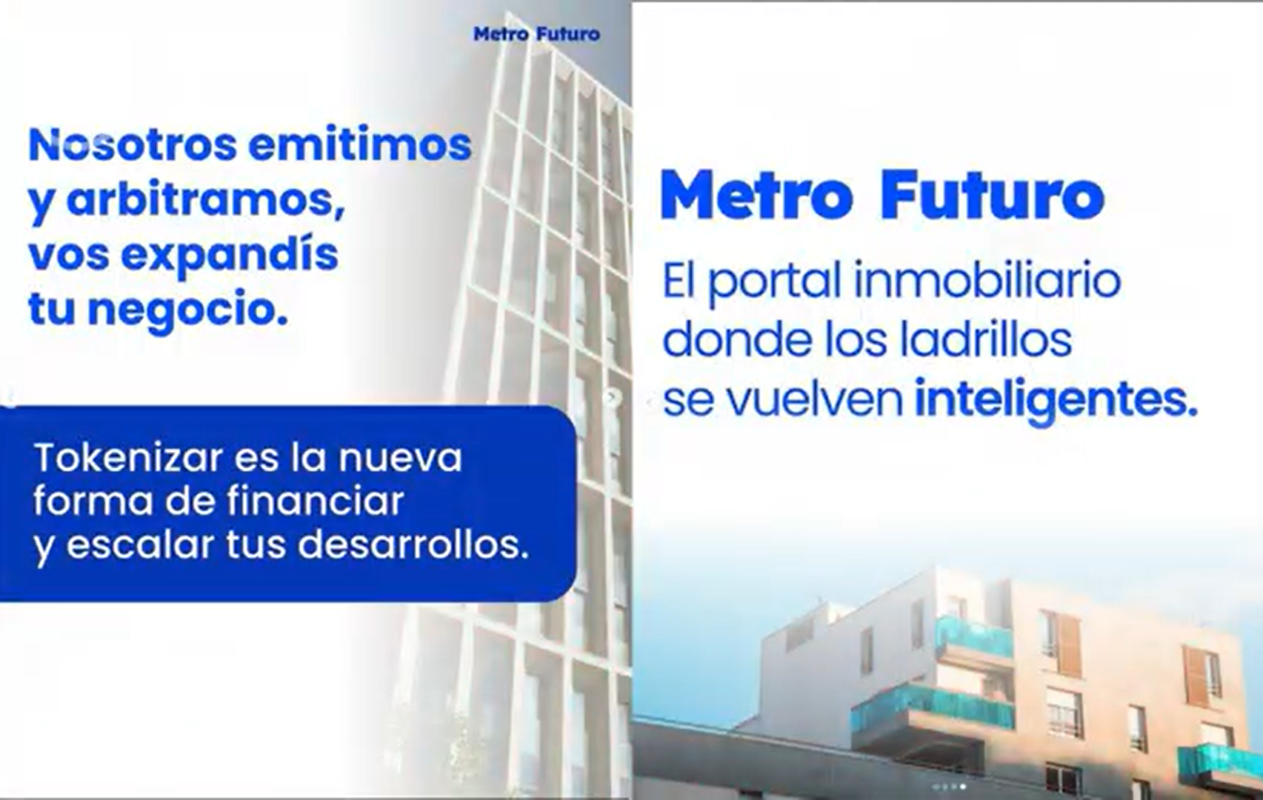 Metro Futuro

Nosotros emitimos y arbitramos, vos expandís tu negocio.

Tokenizar es la nueva forma de financiar y escalar tus desarrollos.

Metro Futuro

El portal inmobiliario donde los ladrillos se vuelven inteligentes.